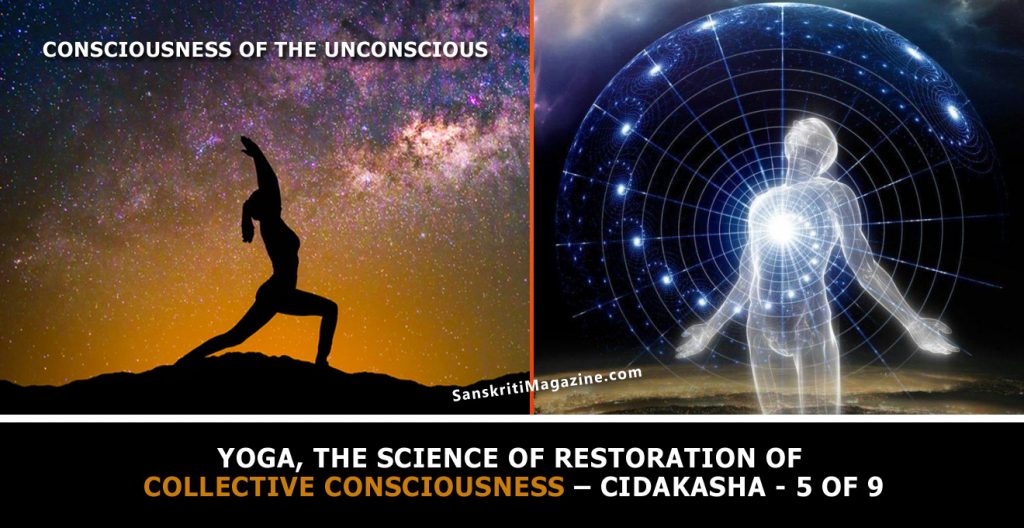 CONSCIOUSNESS OF THE UNCONSCIOUS

SanskritiMagazine.com

YOGA, THE SCIENCE OF RESTORATION OF COLLECTIVE CONSCIOUSNESS – CIDAKASHA - 5 OF 9